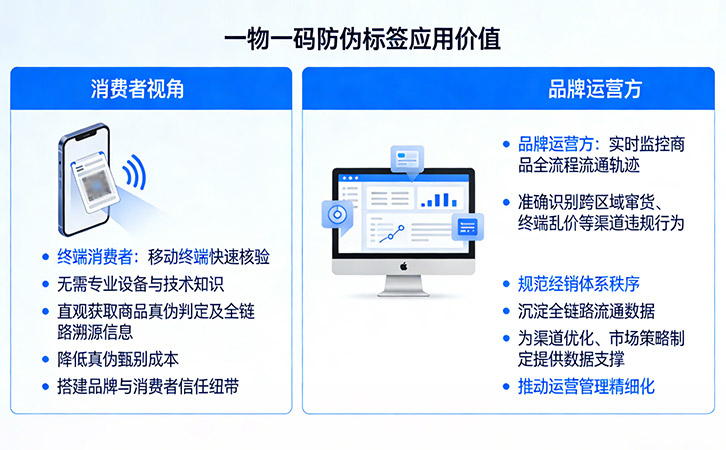 一物一码防伪标签应用价值

消费者视角

• 终端消费者：移动终端快速核验
• 无需专业设备与技术知识
• 直观获取商品真伪判定及全链路溯源信息
• 降低真伪甄别成本
• 搭建品牌与消费者信任纽带

品牌运营方

• 品牌运营方：实时监控商品全流程流通轨迹
• 准确识别跨区域窜货、终端乱价等渠道违规行为
• 规范经销体系秩序
• 沉淀全链路流通数据
• 为渠道优化、市场策略制定提供数据支撑
• 推动运营管理精细化